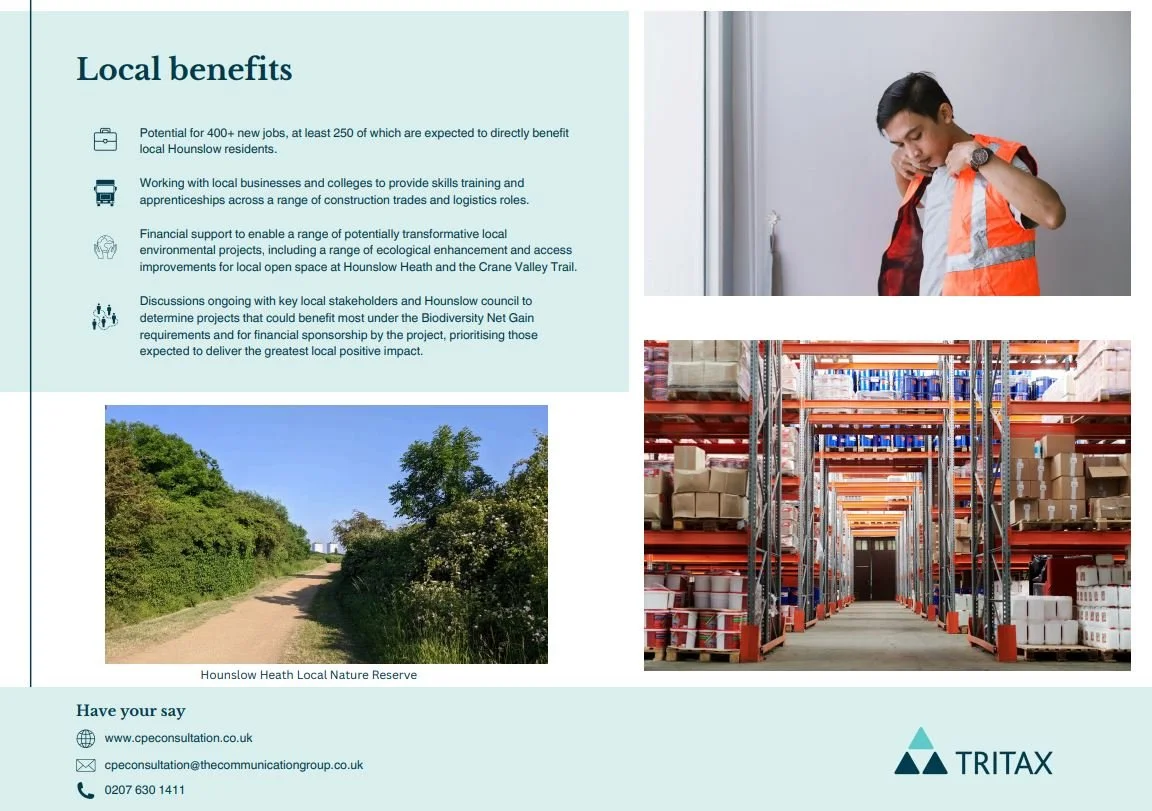 Local benefits

Potential for 400+ new jobs, at least 250 of which are expected to directly benefit local Hounslow residents.

Working with local businesses and colleges to provide skills training and apprenticeships across a range of construction trades and logistics roles.

Financial support to enable a range of potentially transformative local environmental projects, including a range of ecological enhancement and access improvements for local open space at Hounslow Heath and the Crane Valley Trail.

Discussions ongoing with key local stakeholders and Hounslow council to determine projects that could benefit most under the Biodiversity Net Gain requirements and for financial sponsorship by the project, prioritising those expected to deliver the greatest local positive impact.

Hounslow Heath Local Nature Reserve

Have your say

www.cpeconsultation.co.uk

cpeconsultation@thecommunicationgroup.co.uk

0207 630 1411

TRITAX